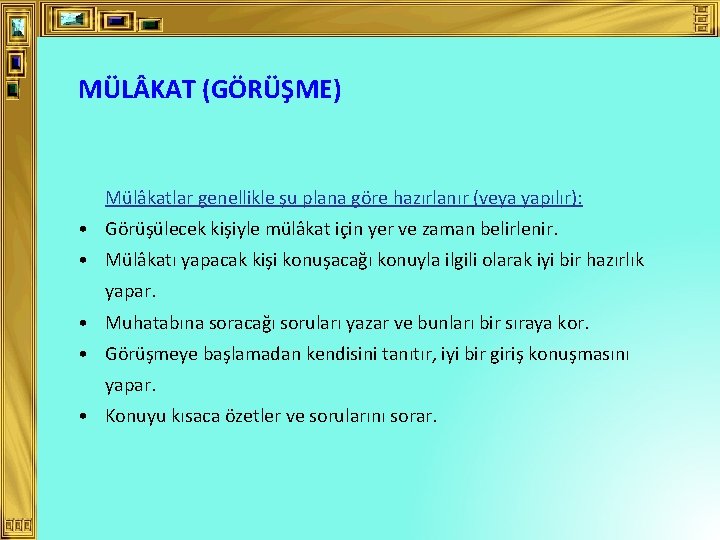 MÜLÂKAT (GÖRÜŞME)

Mülâkatlar genellikle şu plana göre hazırlanır (veya yapılır):

• Görüşülecek kişiyle mülâkat için yer ve zaman belirlenir.
• Mülâkatı yapacak kişi konuşacağı konuyla ilgili olarak iyi bir hazırlık yapar.
• Muhatabına soracağı soruları yazar ve bunları bir sıraya kor.
• Görüşmeye başlamadan kendisini tanıtır, iyi bir giriş konuşmasını yapar.
• Konuyu kısaca özetler ve sorularını sorar.